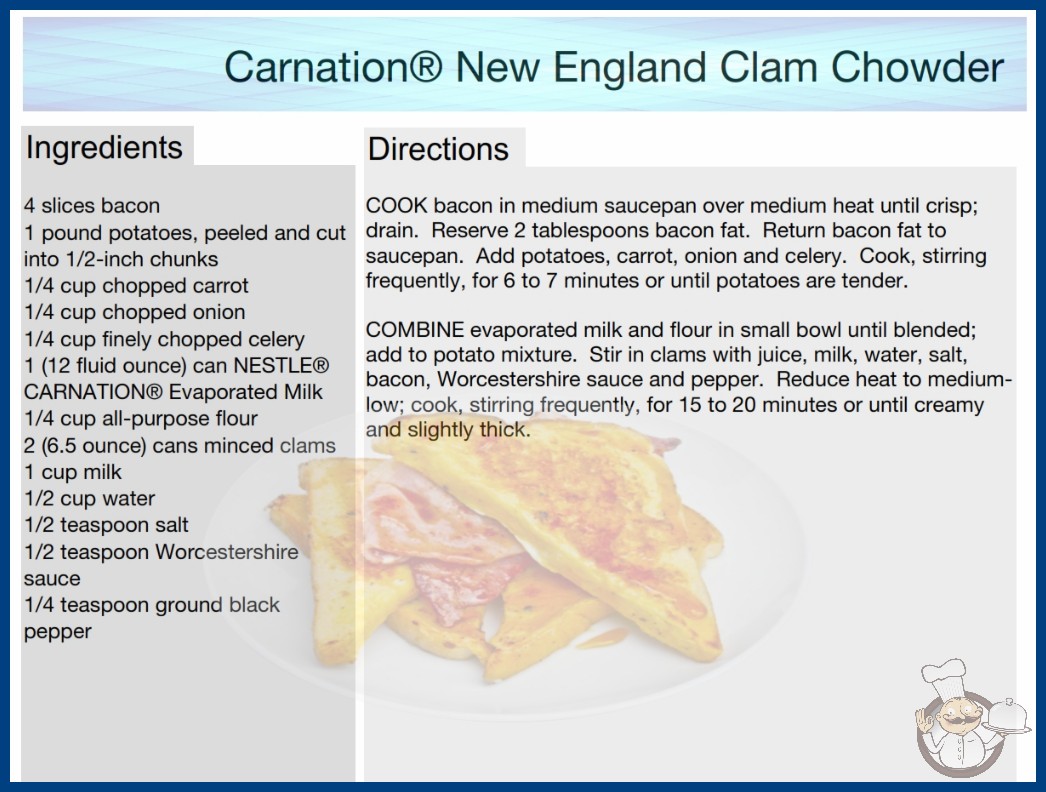 Carnation® New England Clam Chowder

Ingredients

4 slices bacon
1 pound potatoes, peeled and cut into 1/2-inch chunks
1/4 cup chopped carrot
1/4 cup chopped onion
1/4 cup finely chopped celery
1 (12 fluid ounce) can NESTLE® CARNATION® Evaporated Milk
1/4 cup all-purpose flour
2 (6.5 ounce) cans minced clams
1 cup milk
1/2 cup water
1/2 teaspoon salt
1/2 teaspoon Worcestershire sauce
1/4 teaspoon ground black pepper

Directions

COOK bacon in medium saucepan over medium heat until crisp; drain. Reserve 2 tablespoons bacon fat. Return bacon fat to saucepan. Add potatoes, carrot, onion and celery. Cook, stirring frequently, for 6 to 7 minutes or until potatoes are tender.

COMBINE evaporated milk and flour in small bowl until blended; add to potato mixture. Stir in clams with juice, milk, water, salt, bacon, Worcestershire sauce and pepper. Reduce heat to medium-low; cook, stirring frequently, for 15 to 20 minutes or until creamy and slightly thick.